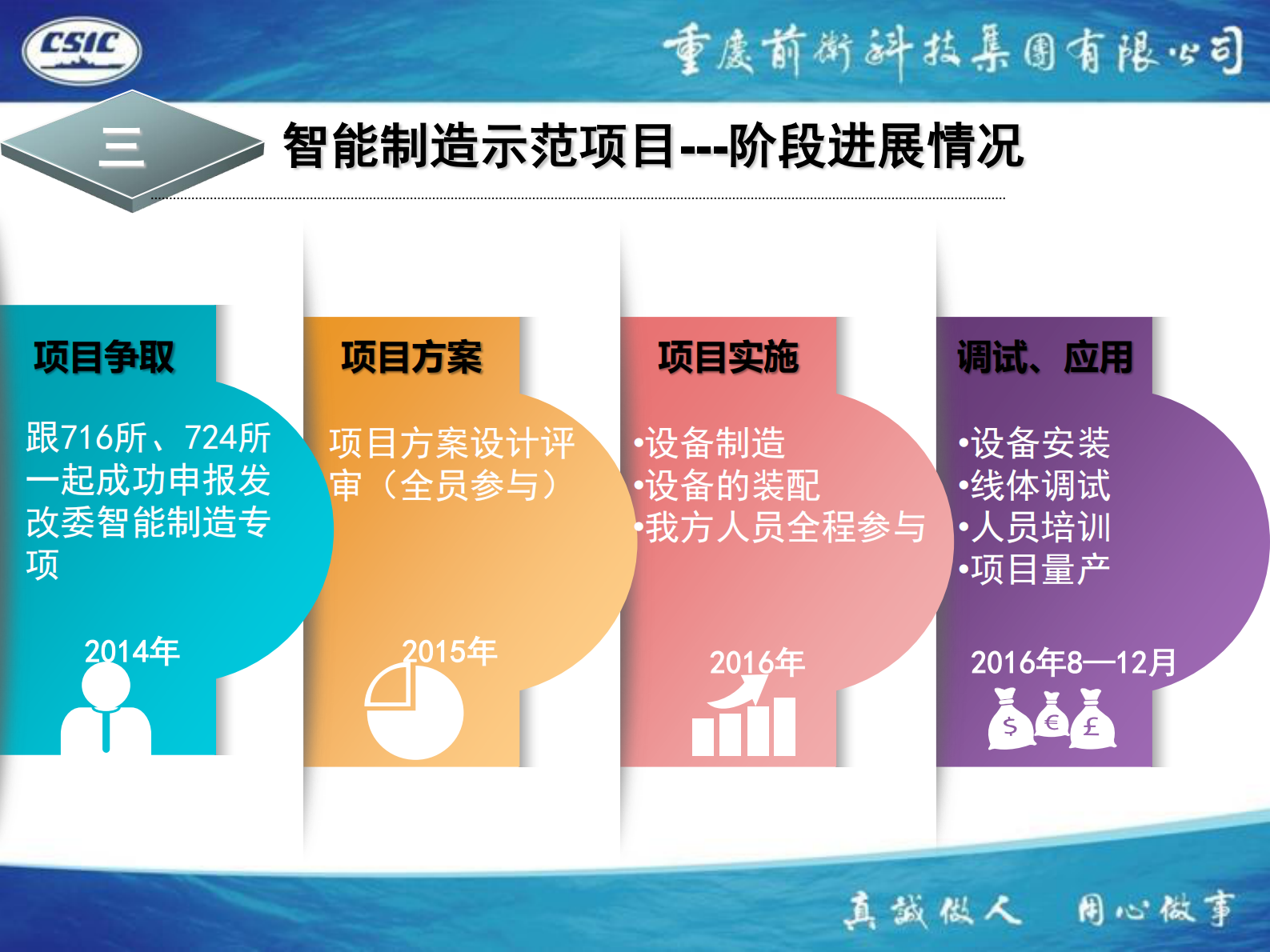 CSIC

重庆前卫科技集团有限公司

三

智能制造示范项目---阶段进展情况

项目争取

跟716所、724所一起成功申报发改委智能制造专项

2014年

项目方案

项目方案设计评审（全员参与）

2015年

项目实施

•设备制造
•设备的装配
•我方人员全程参与

2016年

调试、应用

•设备安装
•线体调试
•人员培训
•项目量产

2016年8—12月

$ € £

真诚做人 用心做事